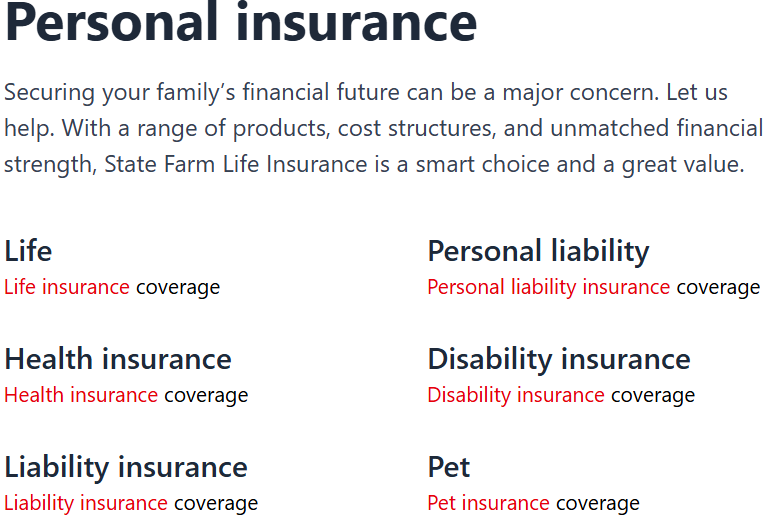 Personal insurance

Securing your family’s financial future can be a major concern. Let us help. With a range of products, cost structures, and unmatched financial strength, State Farm Life Insurance is a smart choice and a great value.

Life
Life insurance coverage

Health insurance
Health insurance coverage

Liability insurance
Liability insurance coverage

Personal liability
Personal liability insurance coverage

Disability insurance
Disability insurance coverage

Pet
Pet insurance coverage